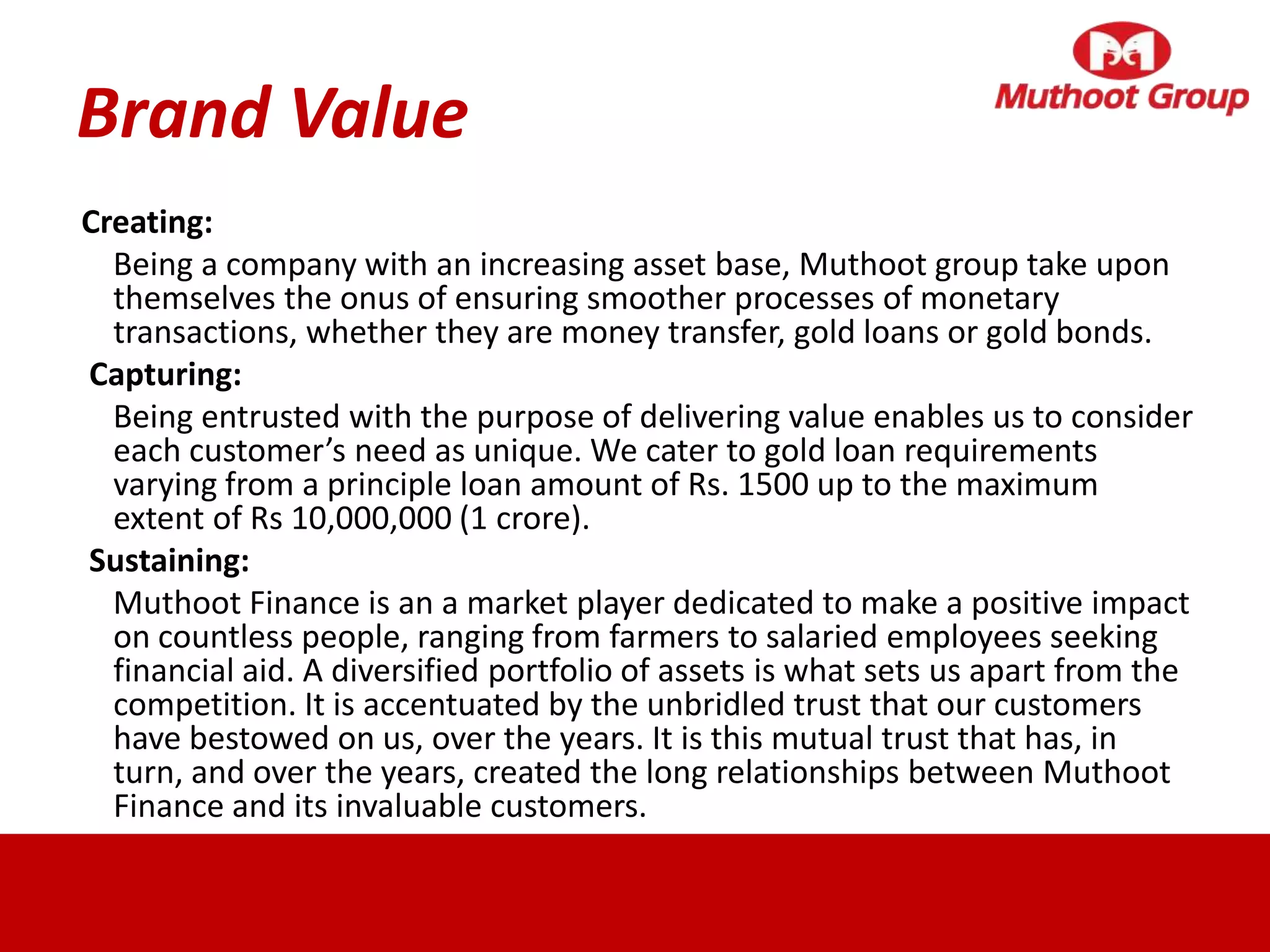 Muthoot Group

Brand Value

Creating:

Being a company with an increasing asset base, Muthoot group take upon themselves the onus of ensuring smoother processes of monetary transactions, whether they are money transfer, gold loans or gold bonds.

Capturing:

Being entrusted with the purpose of delivering value enables us to consider each customer’s need as unique. We cater to gold loan requirements varying from a principle loan amount of Rs. 1500 up to the maximum extent of Rs 10,000,000 (1 crore).

Sustaining:

Muthoot Finance is an a market player dedicated to make a positive impact on countless people, ranging from farmers to salaried employees seeking financial aid. A diversified portfolio of assets is what sets us apart from the competition. It is accentuated by the unbridled trust that our customers have bestowed on us, over the years. It is this mutual trust that has, in turn, and over the years, created the long relationships between Muthoot Finance and its invaluable customers.